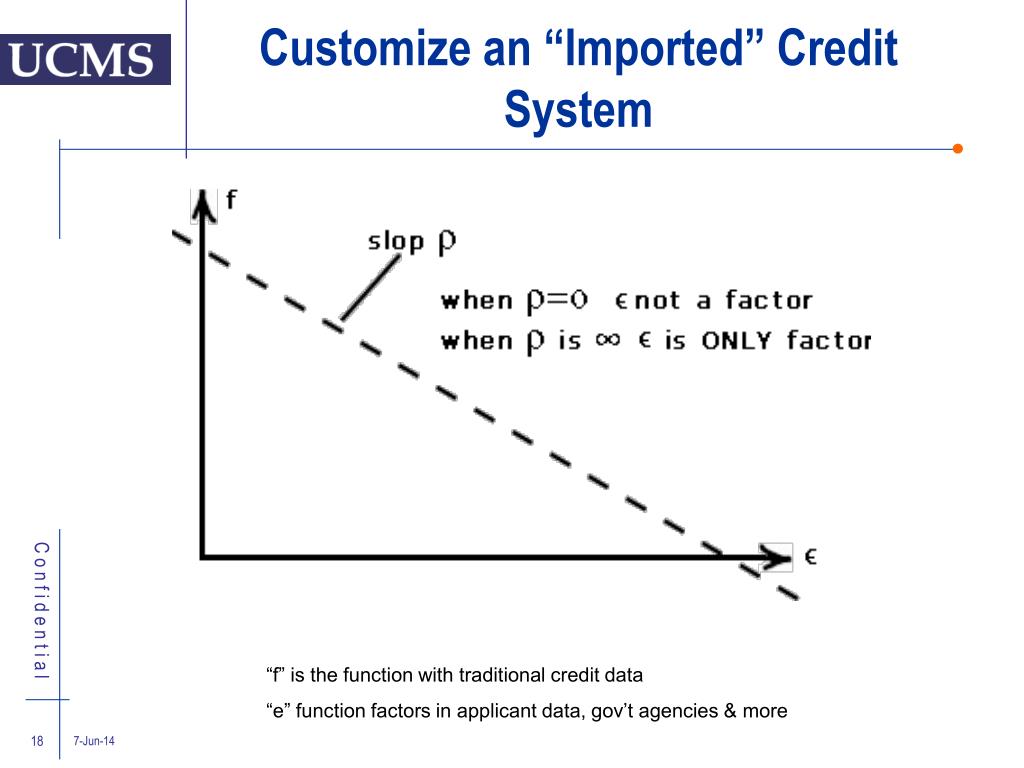 UCMS

Customize an “Imported” Credit System

f

slop $\rho$

when $\rho=0$ $\epsilon$ not a factor

when $\rho$ is $\infty$ $\epsilon$ is ONLY factor

$\epsilon$

Confidential

“f” is the function with traditional credit data

“e” function factors in applicant data, gov’t agencies & more

18

7-Jun-14